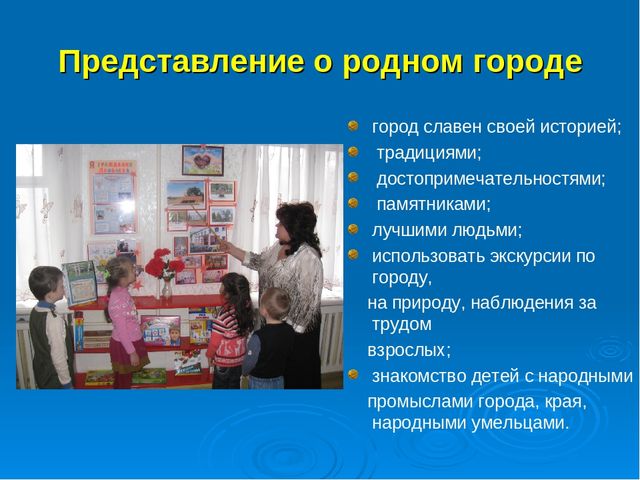 Представление о родном городе

город славен своей историей;

традициями;

достопримечательностями;

памятниками;

лучшими людьми;

использовать экскурсии по городу,

на природу, наблюдения за трудом

взрослых;

знакомство детей с народными

промыслами города, края, народными умельцами.